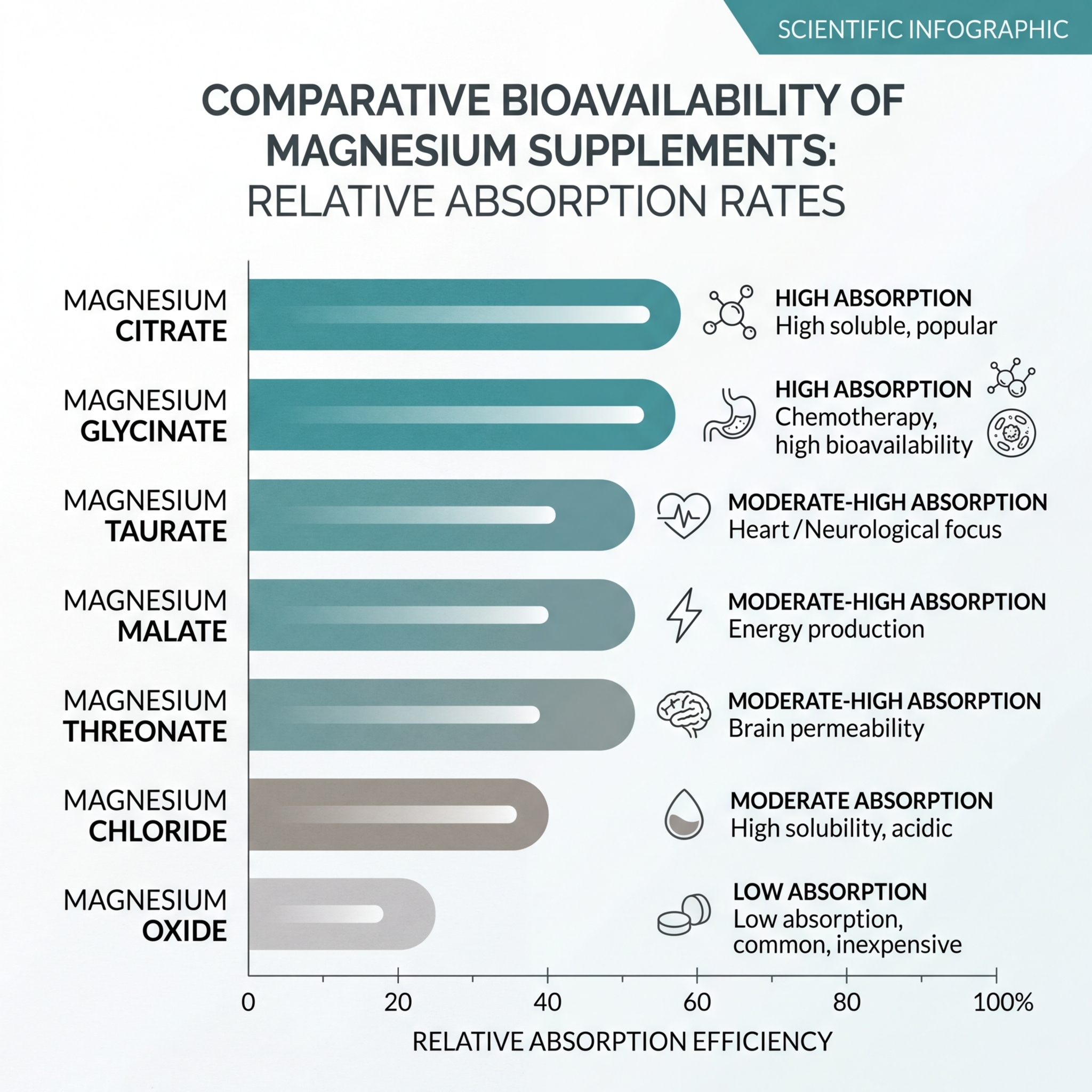 SCIENTIFIC INFOGRAPHIC

COMPARATIVE BIOAVAILABILITY OF MAGNESIUM SUPPLEMENTS: RELATIVE ABSORPTION RATES

MAGNESIUM CITRATE
HIGH ABSORPTION
High soluble, popular

MAGNESIUM GLYCINATE
HIGH ABSORPTION
Chemotherapy, high bioavailability

MAGNESIUM TAURATE
MODERATE-HIGH ABSORPTION
Heart / Neurological focus

MAGNESIUM MALATE
MODERATE-HIGH ABSORPTION
Energy production

MAGNESIUM THREONATE
MODERATE-HIGH ABSORPTION
Brain permeability

MAGNESIUM CHLORIDE
MODERATE ABSORPTION
High solubility, acidic

MAGNESIUM OXIDE
LOW ABSORPTION
Low absorption, common, inexpensive

0 20 40 60 80 100%

RELATIVE ABSORPTION EFFICIENCY